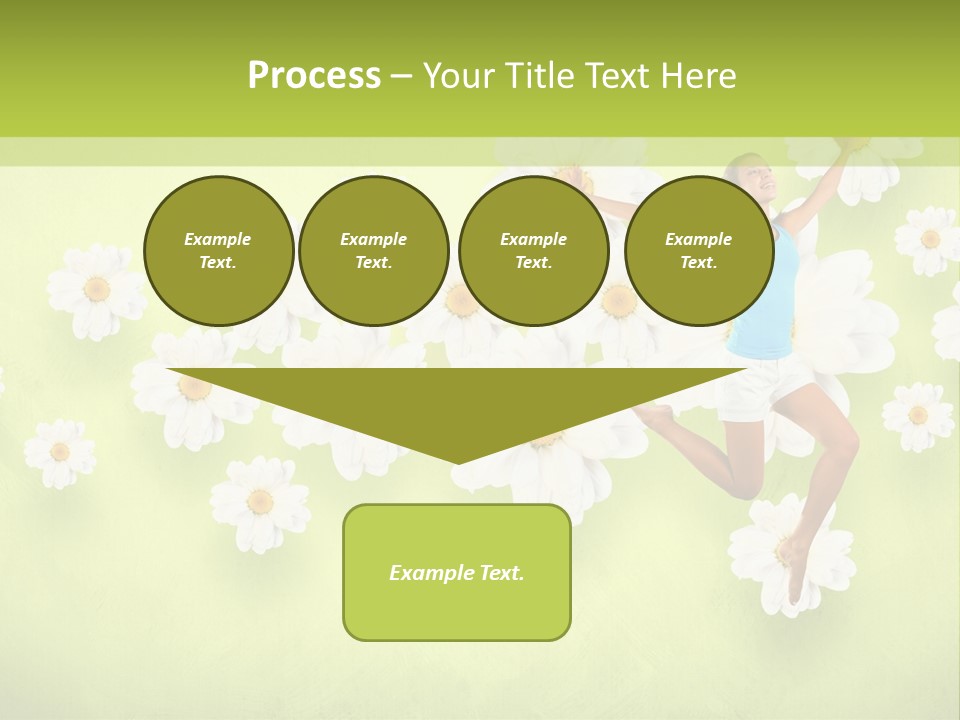 Process – Your Title Text Here

Example Text.

Example Text.

Example Text.

Example Text.

Example Text.